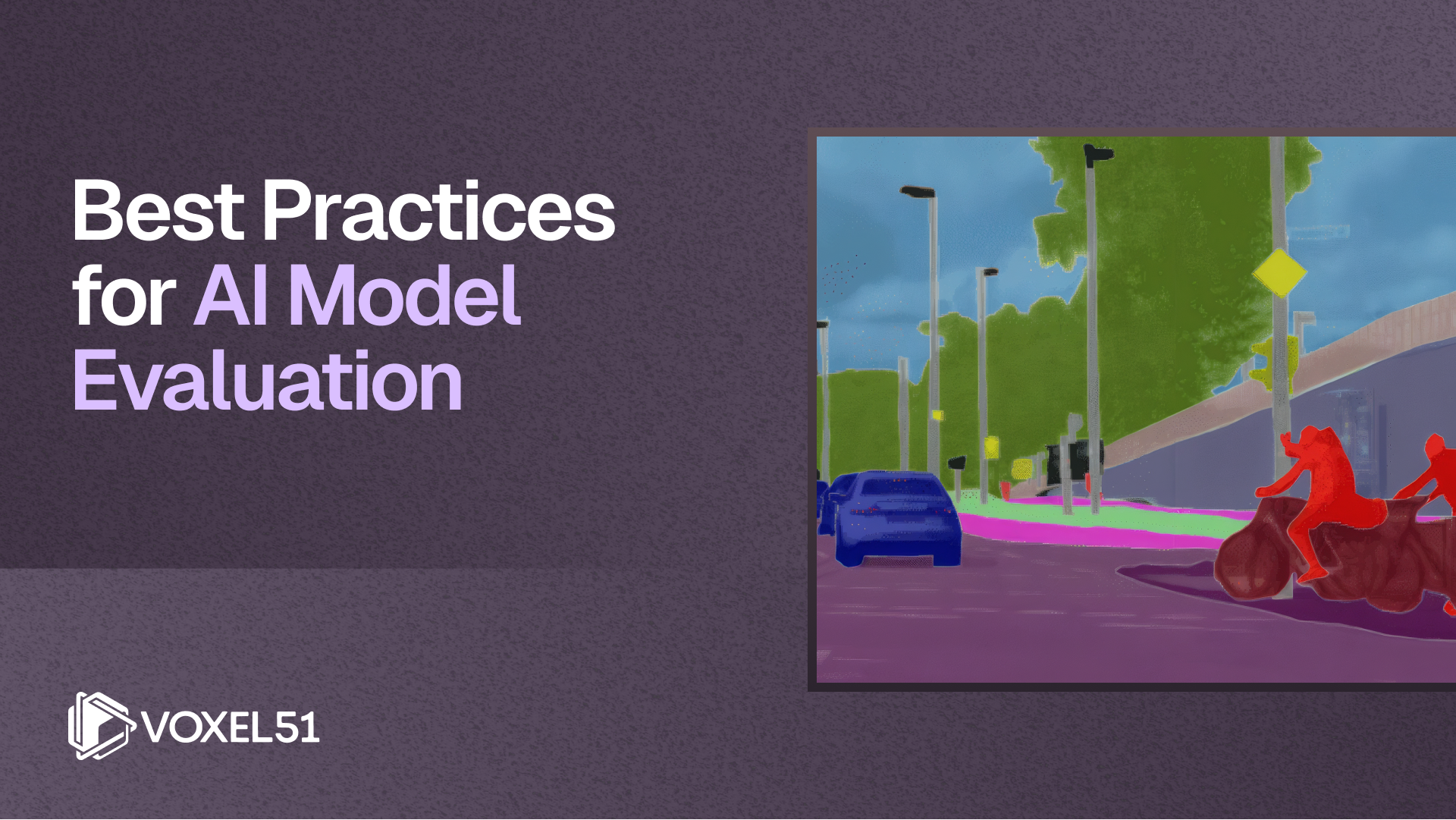 Best Practices for AI Model Evaluation

VOXEL51